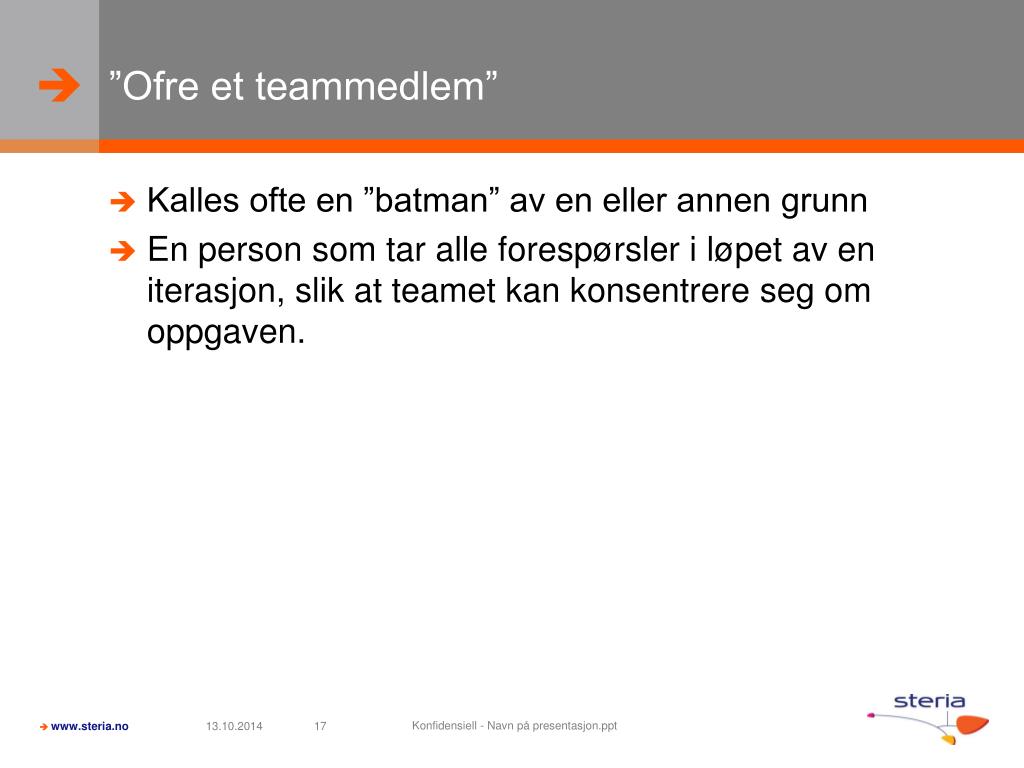 ”Ofre et teammedlem”

Kalles ofte en ”batman” av en eller annen grunn

En person som tar alle forespørsler i løpet av en iterasjon, slik at teamet kan konsentrere seg om oppgaven.

www.steria.no 13.10.2014 17 Konfidensiell - Navn på presentasjon.ppt

steria